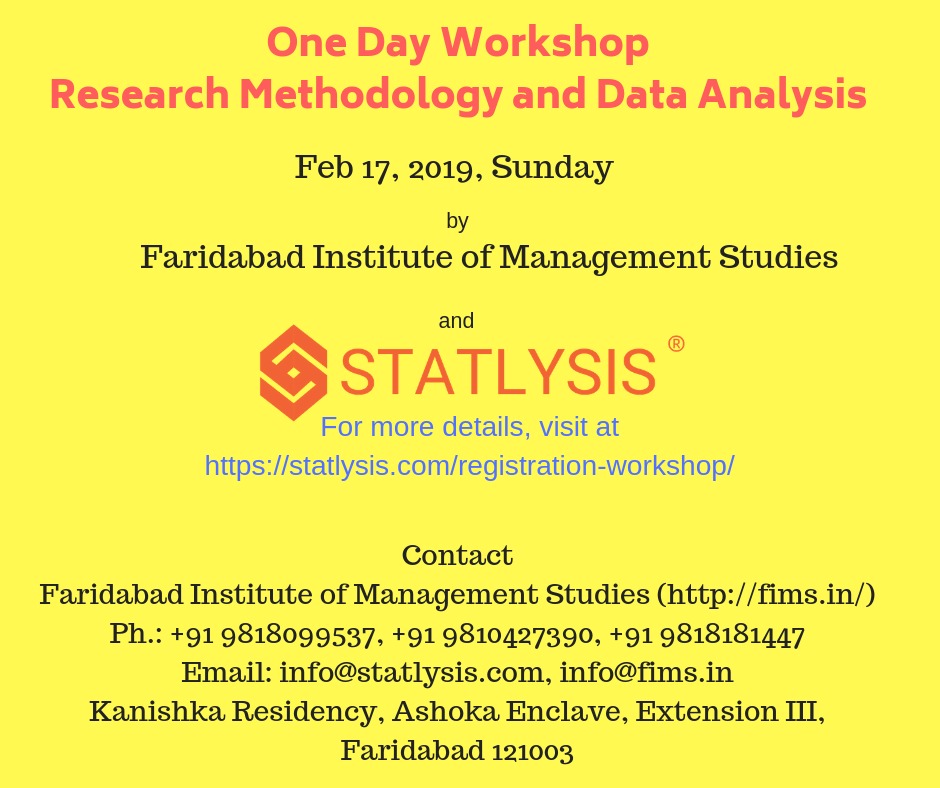 One Day Workshop
Research Methodology and Data Analysis

Feb 17, 2019, Sunday

by

Faridabad Institute of Management Studies

and

STATLYSIS ®

For more details, visit at
https://statlysis.com/registration-workshop/

Contact
Faridabad Institute of Management Studies (http://fims.in/)
Ph.: +91 9818099537, +91 9810427390, +91 9818181447
Email: info@statlysis.com, info@fims.in
Kanishka Residency, Ashoka Enclave, Extension III,
Faridabad 121003